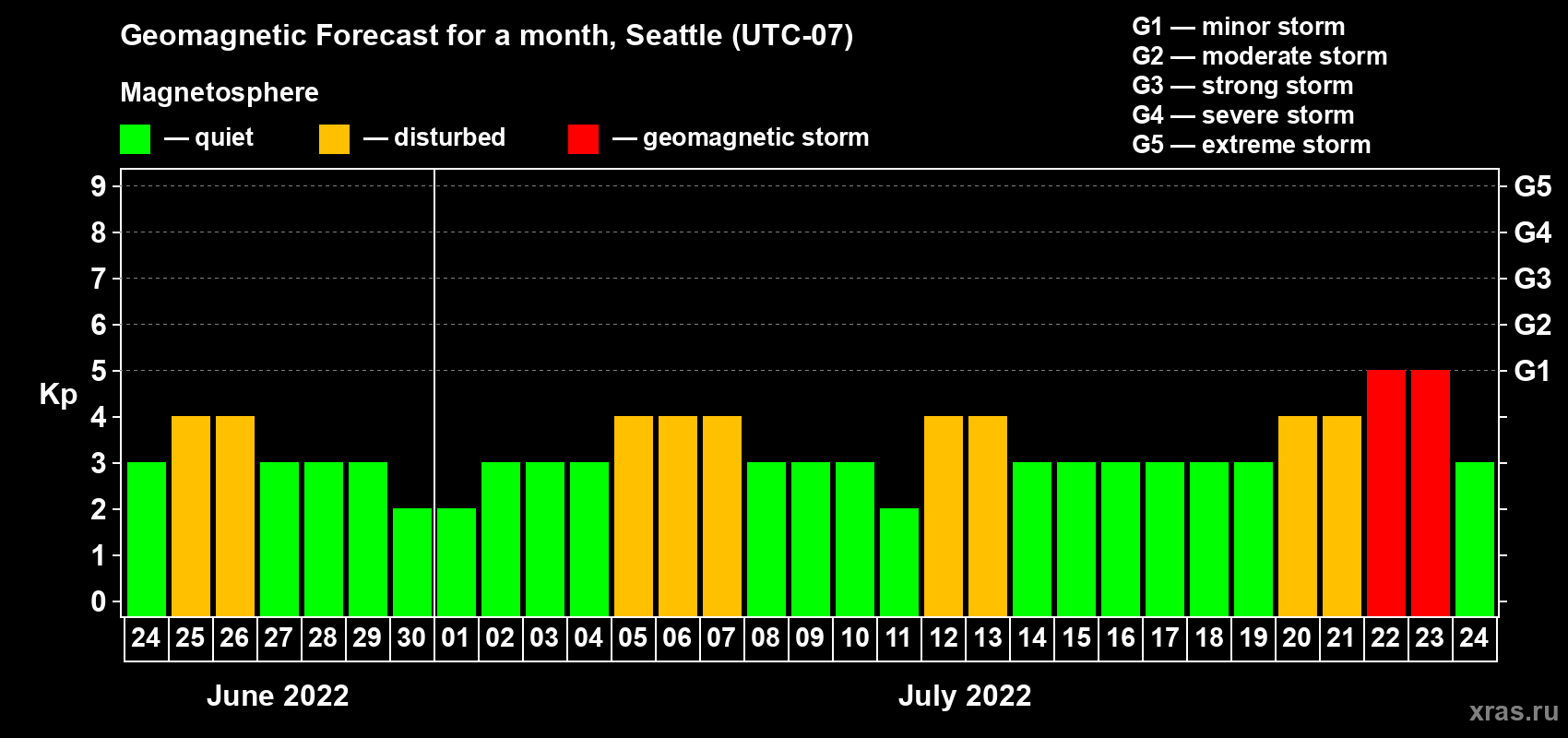 Geomagnetic Forecast for a month, Seattle (UTC-07)

Magnetosphere

— quiet — disturbed — geomagnetic storm

G1 — minor storm
G2 — moderate storm
G3 — strong storm
G4 — severe storm
G5 — extreme storm

Kp

9
8
7
6
5
4
3
2
1
0

G5
G4
G3
G2
G1

24 25 26 27 28 29 30 01 02 03 04 05 06 07 08 09 10 11 12 13 14 15 16 17 18 19 20 21 22 23 24

June 2022

July 2022

xras.ru